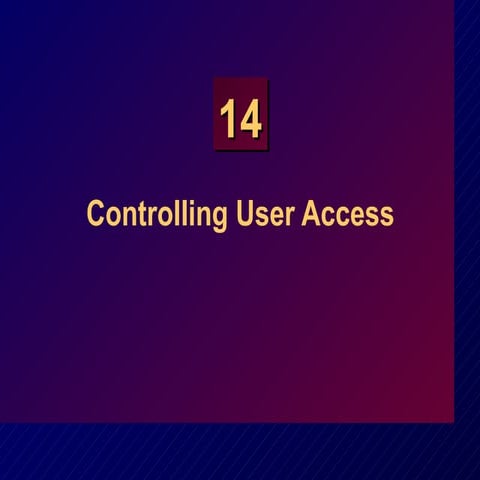 14

Controlling User Access